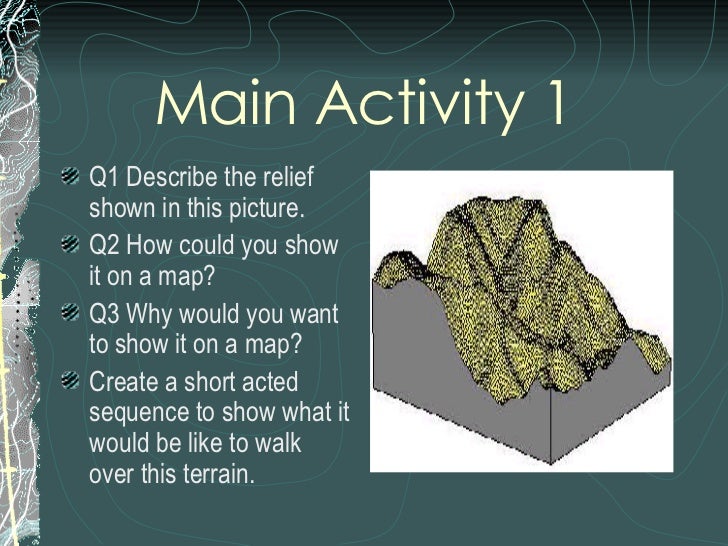 Main Activity 1

Q1 Describe the relief shown in this picture.

Q2 How could you show it on a map?

Q3 Why would you want to show it on a map?

Create a short acted sequence to show what it would be like to walk over this terrain.